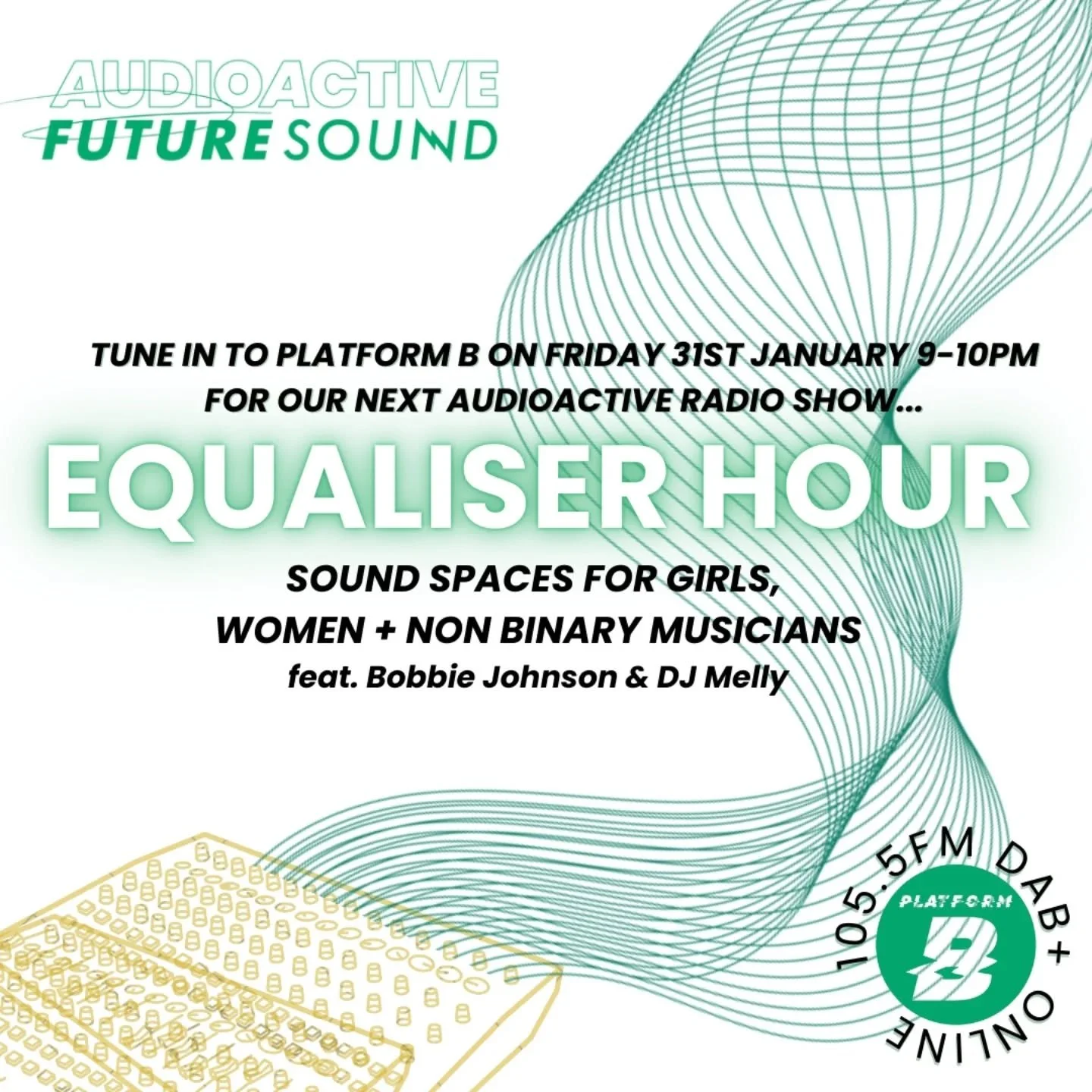 AUDIOACTIVE
FUTURE SOUND

TUNE IN TO PLATFORM B ON FRIDAY 31ST JANUARY 9-10PM FOR OUR NEXT AUDIOACTIVE RADIO SHOW...

EQUALISER HOUR

SOUND SPACES FOR GIRLS, WOMEN + NON BINARY MUSICIANS
feat. Bobbie Johnson & DJ Melly

105.5FM DAB+ ONLINE
PLATFORM B